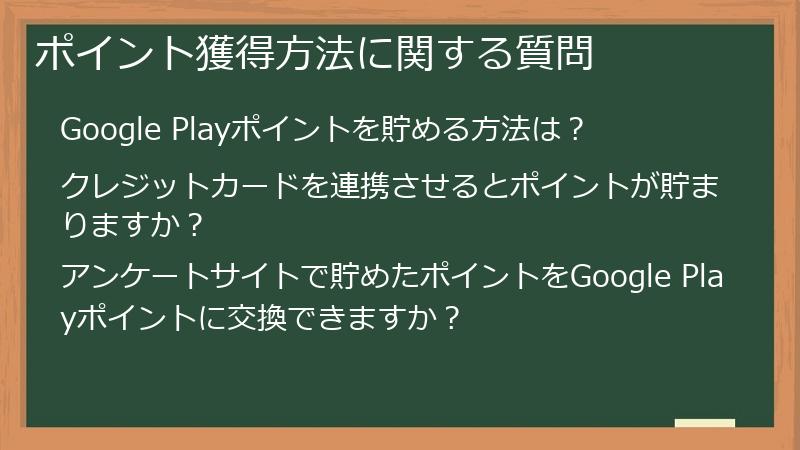 ポイント獲得方法に関する質問

Google Playポイントを貯める方法は？

クレジットカードを連携させるとポイントが貯まりますか？

アンケートサイトで貯めたポイントをGoogle Playポイントに交換できますか？